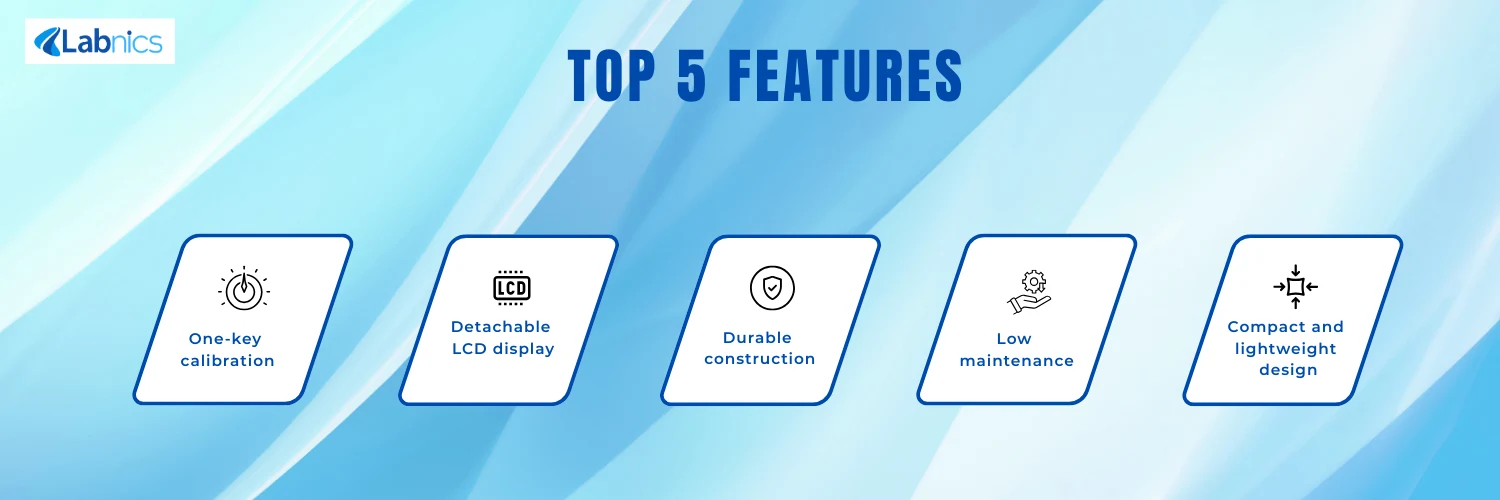 Labnics

TOP 5 FEATURES

One-key calibration

LCD

Detachable LCD display

Durable construction

Low maintenance

Compact and lightweight design